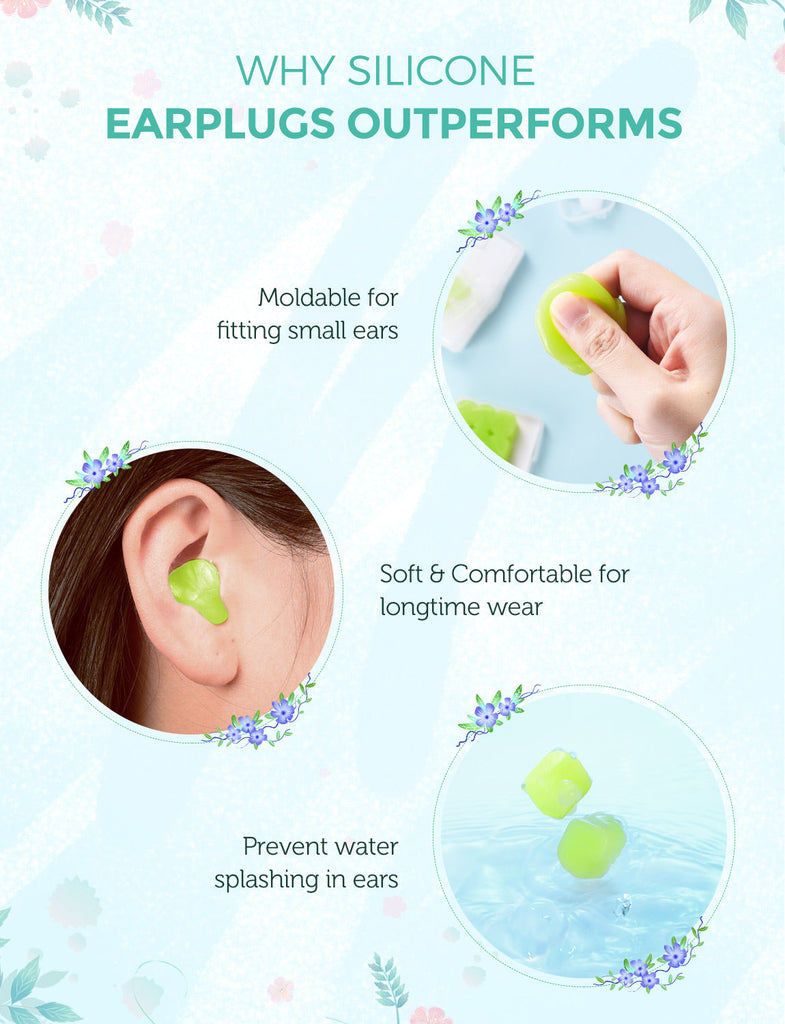 WHY SILICONE
EARPLUGS OUTPERFORMS

Moldable for fitting small ears

Soft & Comfortable for longtime wear

Prevent water splashing in ears